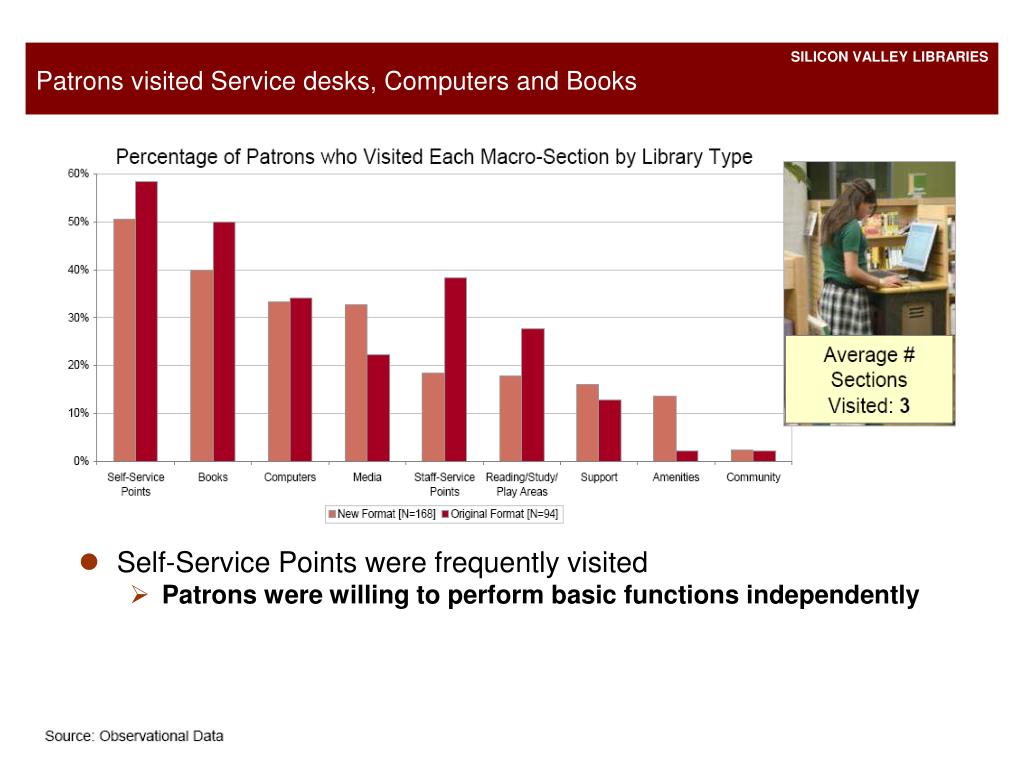 SILICON VALLEY LIBRARIES

Patrons visited Service desks, Computers and Books

Percentage of Patrons who Visited Each Macro-Section by Library Type

60%
50%
40%
30%
20%
10%
0%

Self-Service Points
Books
Computers
Media
Staff-Service Points
Reading/Study/ Play Areas
Support
Amenities
Community

New Format [N=168]
Original Format [N=94]

Average # Sections Visited: 3

Self-Service Points were frequently visited

Patrons were willing to perform basic functions independently

Source: Observational Data